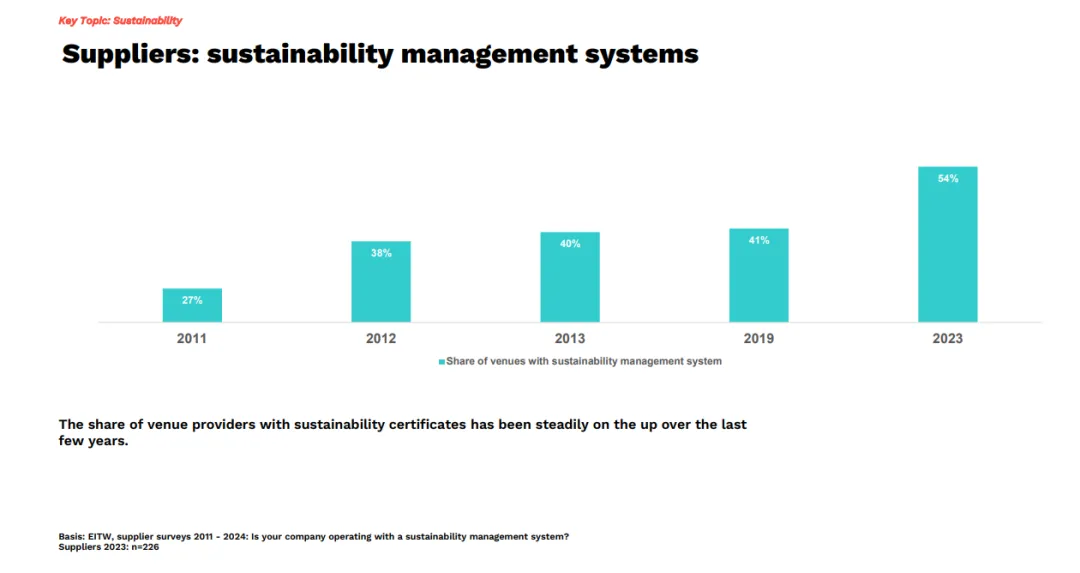 Key Topic: Sustainability

Suppliers: sustainability management systems

27%
38%
40%
41%
54%

2011
2012
2013
2019
2023

Share of venues with sustainability management system

The share of venue providers with sustainability certificates has been steadily on the up over the last few years.

Basis: EITW, supplier surveys 2011 - 2024: Is your company operating with a sustainability management system?
Suppliers 2023: n=226